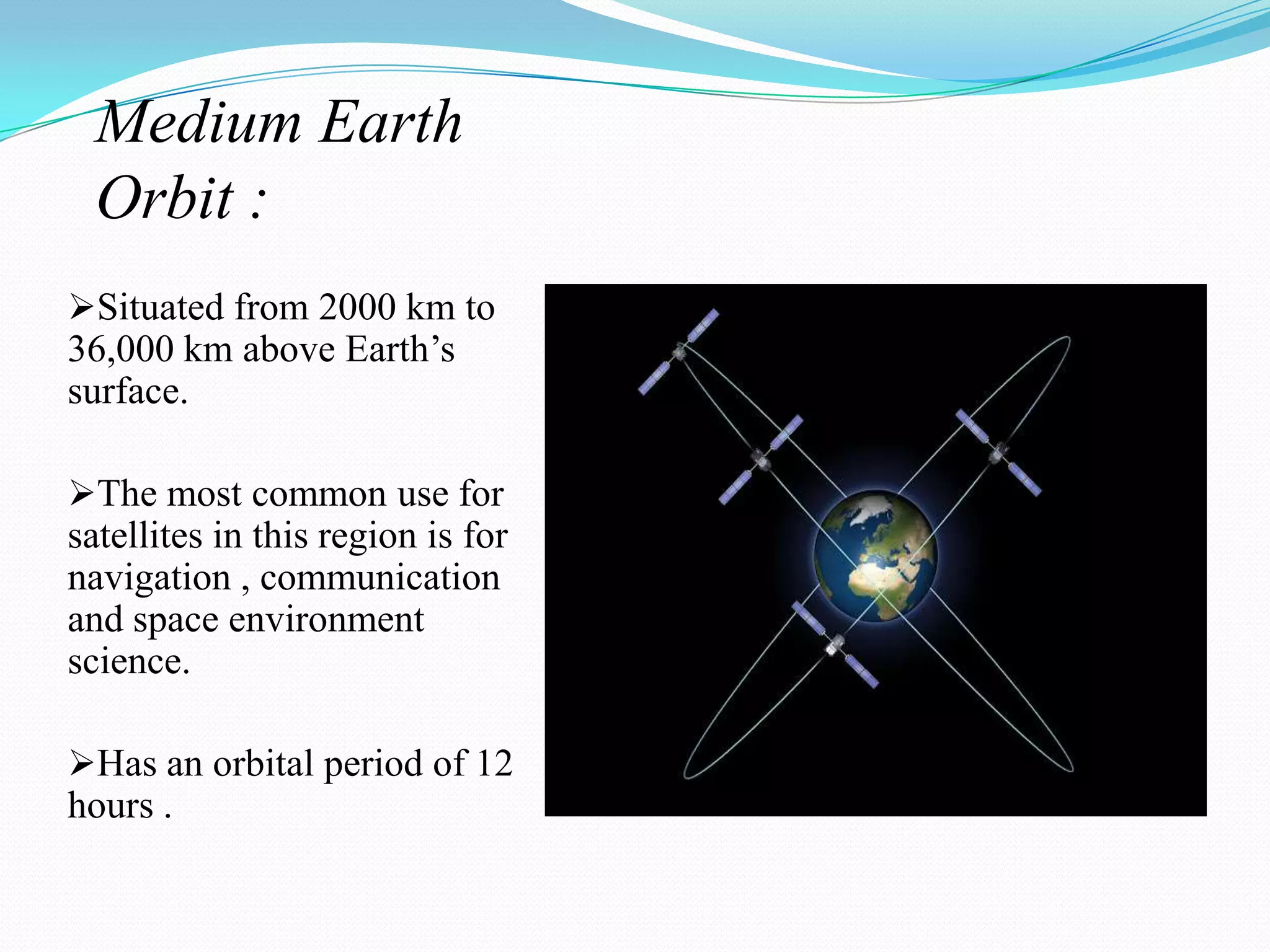 Medium Earth Orbit :

➢Situated from 2000 km to 36,000 km above Earth’s surface.

➢The most common use for satellites in this region is for navigation , communication and space environment science.

➢Has an orbital period of 12 hours .